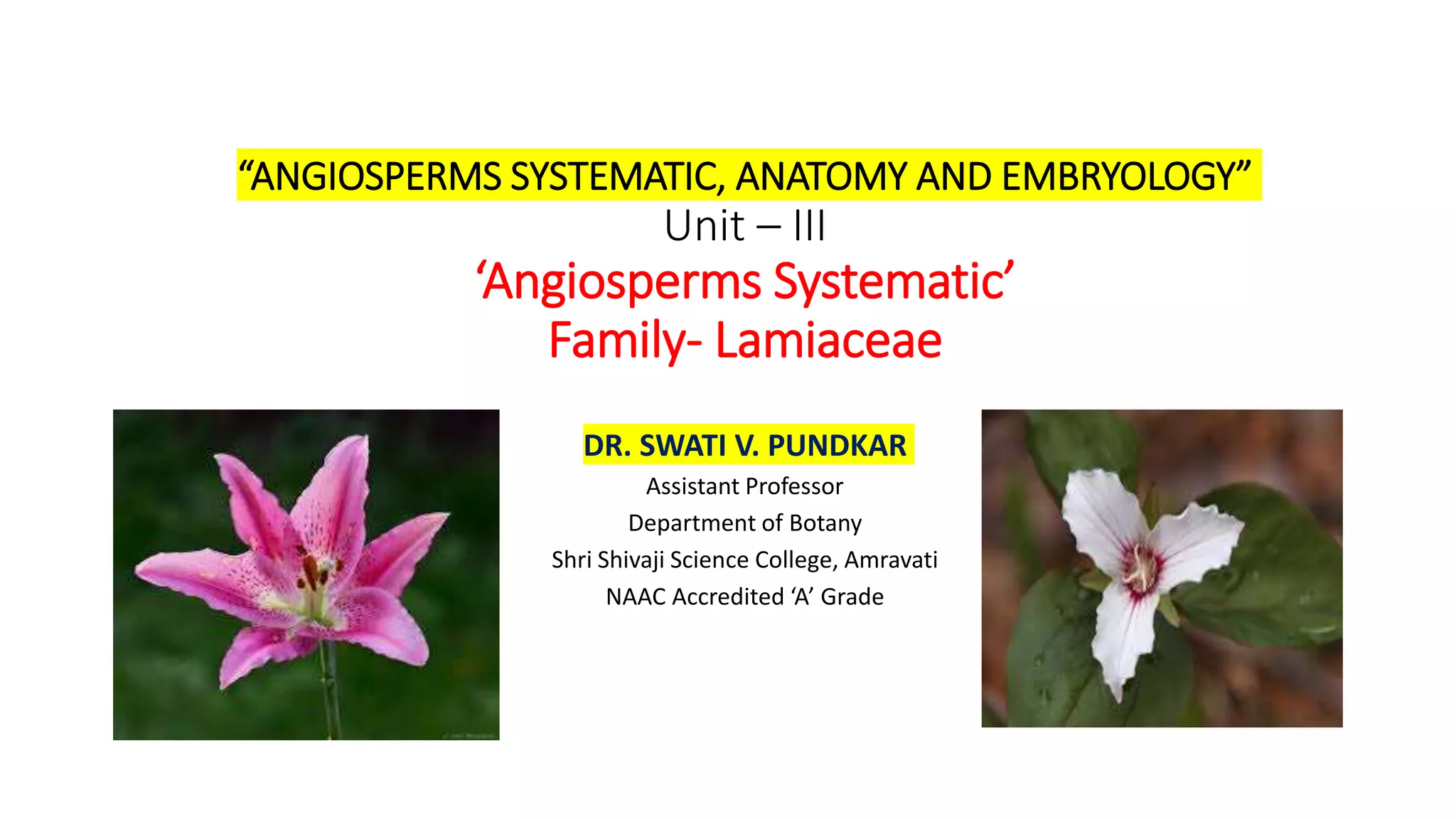 “ANGIOSPERMS SYSTEMATIC, ANATOMY AND EMBRYOLOGY”
Unit – III
‘Angiosperms Systematic’
Family- Lamiaceae

DR. SWATI V. PUNDKAR
Assistant Professor
Department of Botany
Shri Shivaji Science College, Amravati
NAAC Accredited ‘A’ Grade